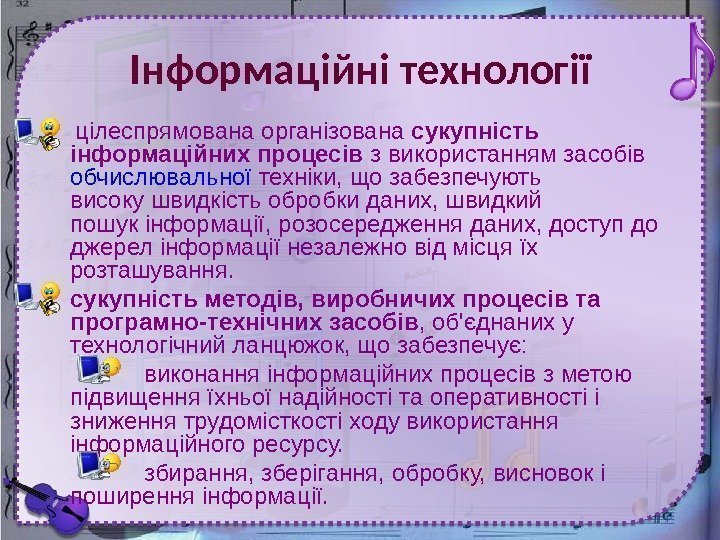 32

Інформаційні технології

цілеспрямована організована сукупність інформаційних процесів з використанням засобів обчислювальної техніки, що забезпечують високу швидкість обробки даних, швидкий пошук інформації, розосередження даних, доступ до джерел інформації незалежно від місця їх розташування.

сукупність методів, виробничих процесів та програмно-технічних засобів, об'єднаних у технологічний ланцюжок, що забезпечує:

виконання інформаційних процесів з метою підвищення їхньої надійності та оперативності і зниження трудомісткості ходу використання інформаційного ресурсу.

збирання, зберігання, обробку, висновок і поширення інформації.